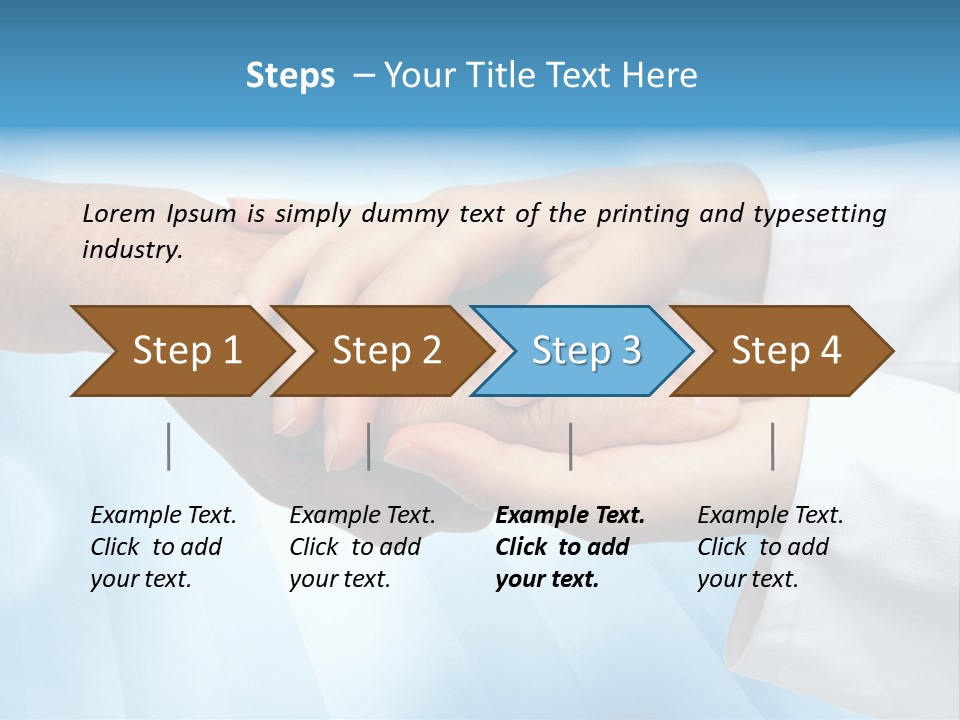 Steps – Your Title Text Here

Lorem Ipsum is simply dummy text of the printing and typesetting industry.

Step 1

Step 2

Step 3

Step 4

Example Text. Click to add your text.

Example Text. Click to add your text.

Example Text. Click to add your text.

Example Text. Click to add your text.